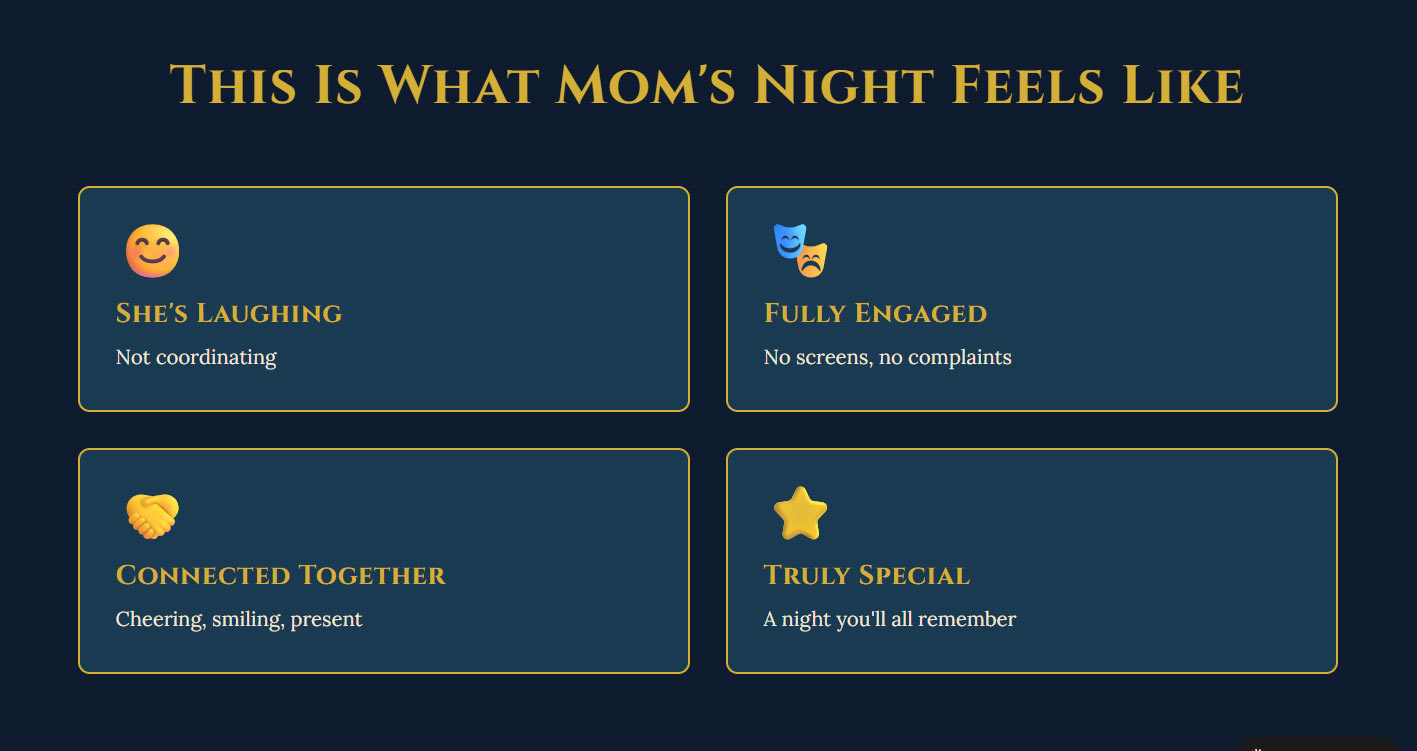 This Is What Mom's Night Feels Like

She's Laughing

Not coordinating

Fully Engaged

No screens, no complaints

Connected Together

Cheering, smiling, present

Truly Special

A night you'll all remember